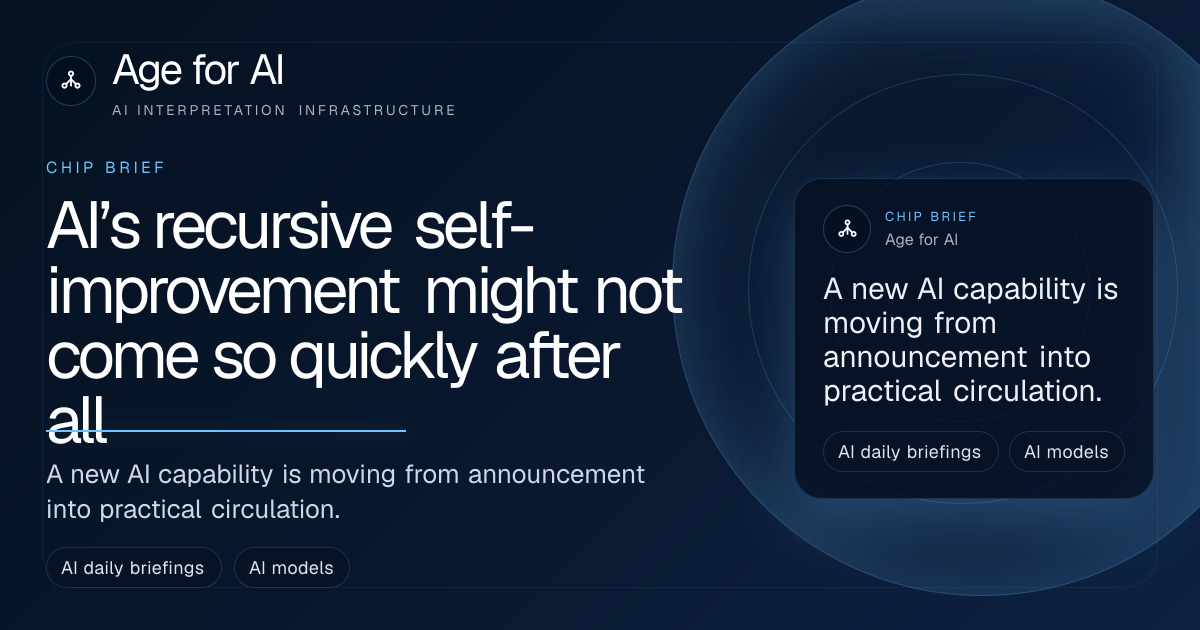 Age for AI
AI INTERPRETATION INFRASTRUCTURE

CHIP BRIEF

AI's recursive self-improvement might not come so quickly after all

A new AI capability is moving from announcement into practical circulation.

AI daily briefings
AI models

CHIP BRIEF
Age for AI

A new AI capability is moving from announcement into practical circulation.

AI daily briefings
AI models